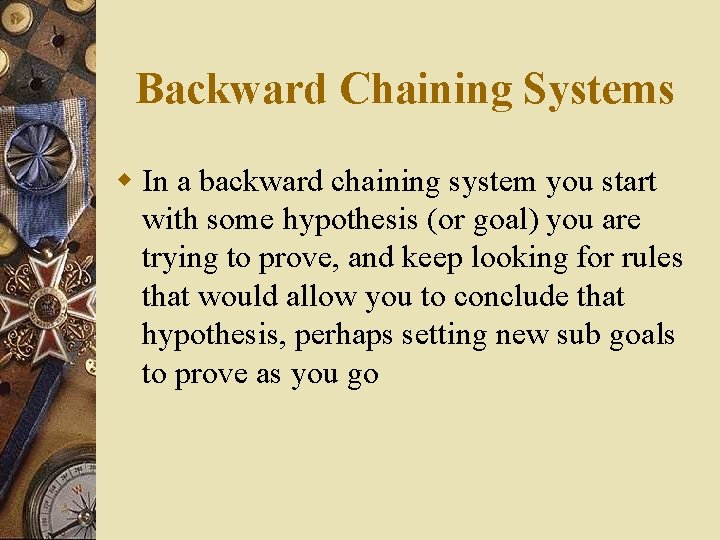 Backward Chaining Systems

In a backward chaining system you start with some hypothesis (or goal) you are trying to prove, and keep looking for rules that would allow you to conclude that hypothesis, perhaps setting new sub goals to prove as you go